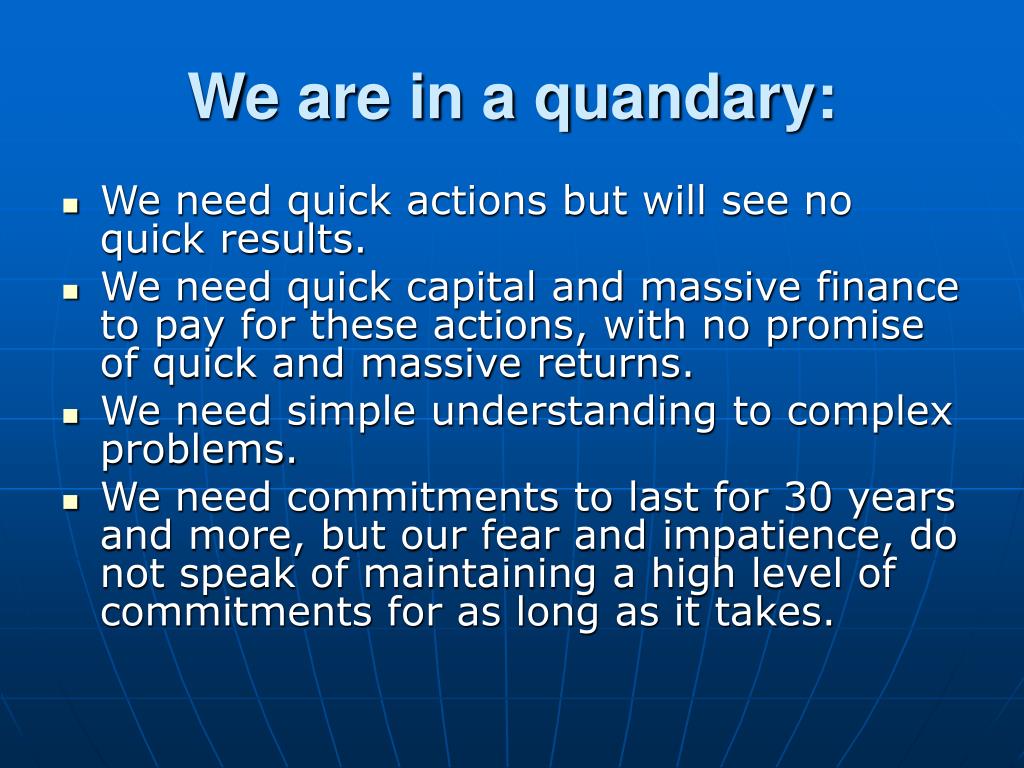 We are in a quandary:

- We need quick actions but will see no quick results.
- We need quick capital and massive finance to pay for these actions, with no promise of quick and massive returns.
- We need simple understanding to complex problems.
- We need commitments to last for 30 years and more, but our fear and impatience, do not speak of maintaining a high level of commitments for as long as it takes.